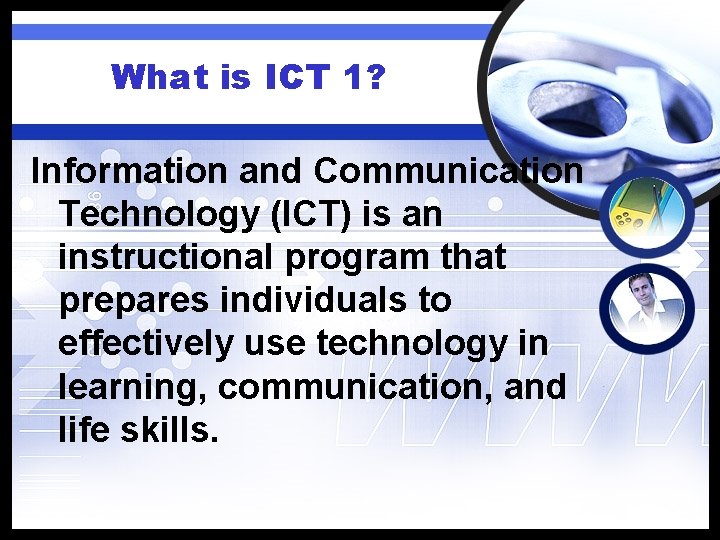 What is ICT 1?

Information and Communication Technology (ICT) is an instructional program that prepares individuals to effectively use technology in learning, communication, and life skills.